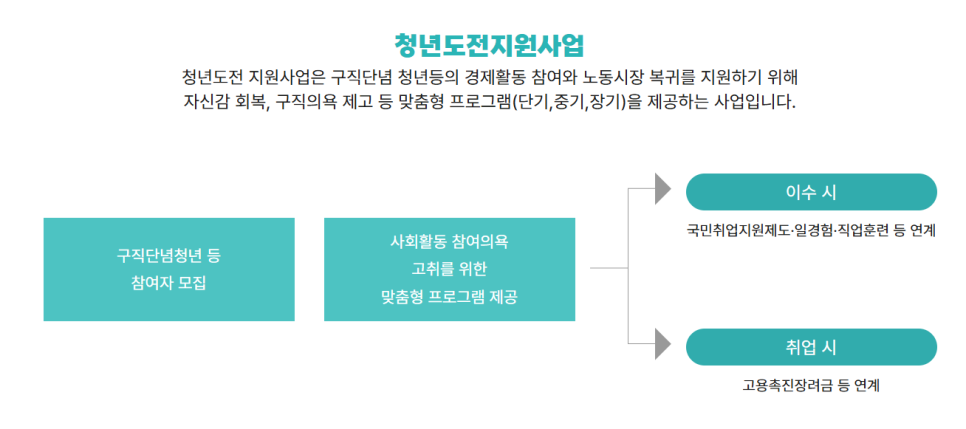 청년도전지원사업

청년도전 지원사업은 구직단념 청년등의 경제활동 참여와 노동시장 복귀를 지원하기 위해 자신감 회복, 구직의욕 제고 등 맞춤형 프로그램(단기,중기,장기)을 제공하는 사업입니다.

구직단념청년 등 참여자 모집

사회활동 참여의욕 고취를 위한 맞춤형 프로그램 제공

이수 시

국민취업지원제도·일경험·직업훈련 등 연계

취업 시

고용촉진장려금 등 연계